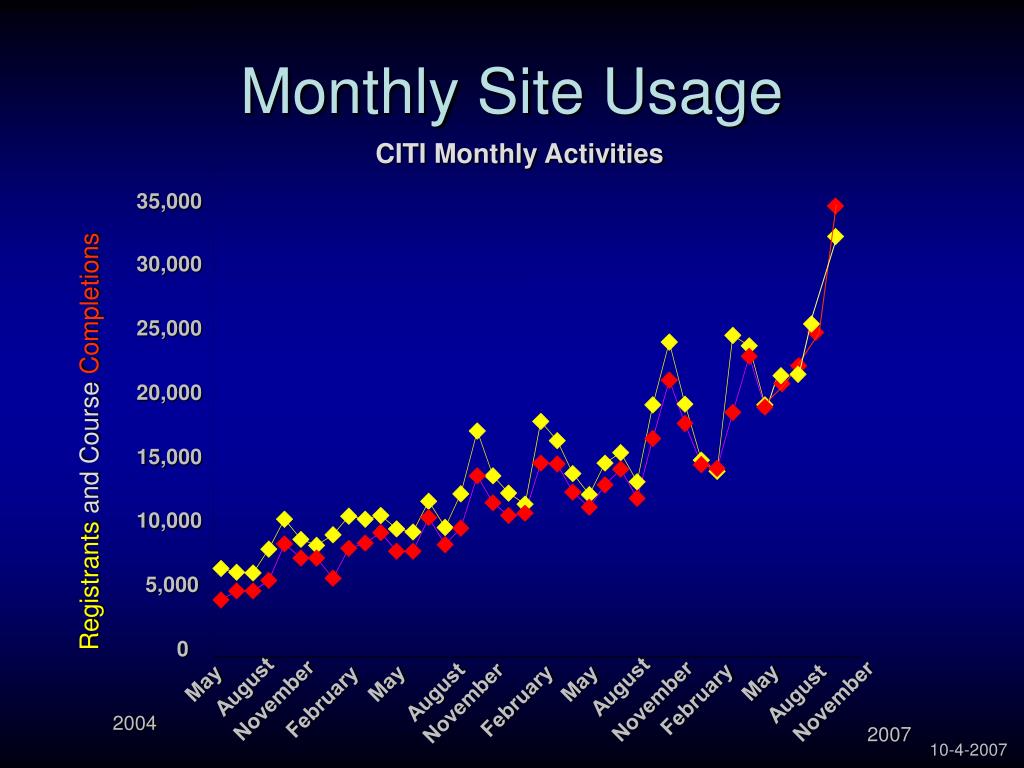 Monthly Site Usage

CITI Monthly Activities

Registrants and Course Completions

35,000
30,000
25,000
20,000
15,000
10,000
5,000
0

May
August
November
February
May
August
November
February
May
August
November
February
May
August
November

2004

2007

10-4-2007